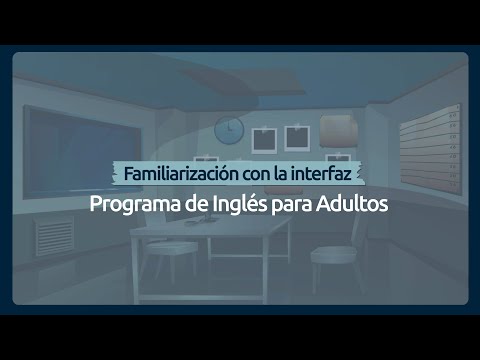 Familiarización con la interfaz

Programa de Inglés para Adultos